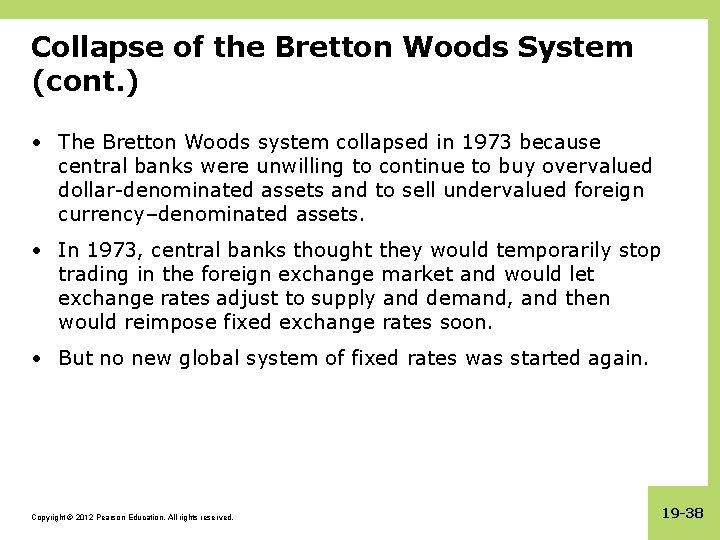 Collapse of the Bretton Woods System (cont.)

• The Bretton Woods system collapsed in 1973 because central banks were unwilling to continue to buy overvalued dollar-denominated assets and to sell undervalued foreign currency–denominated assets.

• In 1973, central banks thought they would temporarily stop trading in the foreign exchange market and would let exchange rates adjust to supply and demand, and then would reimpose fixed exchange rates soon.

• But no new global system of fixed rates was started again.

Copyright © 2012 Pearson Education. All rights reserved.

19-38